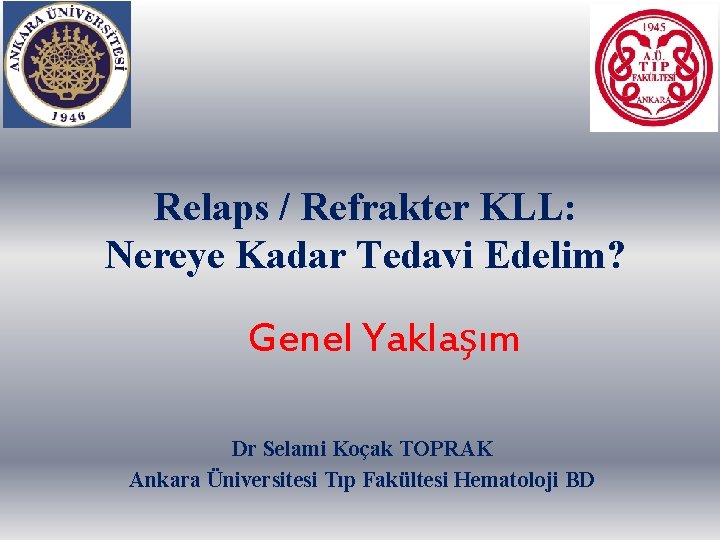 ANKARA ÜNİVERSİTESİ
1946

1945
A.Ü.
TIP
FAKÜLTESİ
ANKARA

Relaps / Refrakter KLL:
Nereye Kadar Tedavi Edelim?

Genel Yaklaşım

Dr Selami Koçak TOPRAK
Ankara Üniversitesi Tıp Fakültesi Hematoloji BD